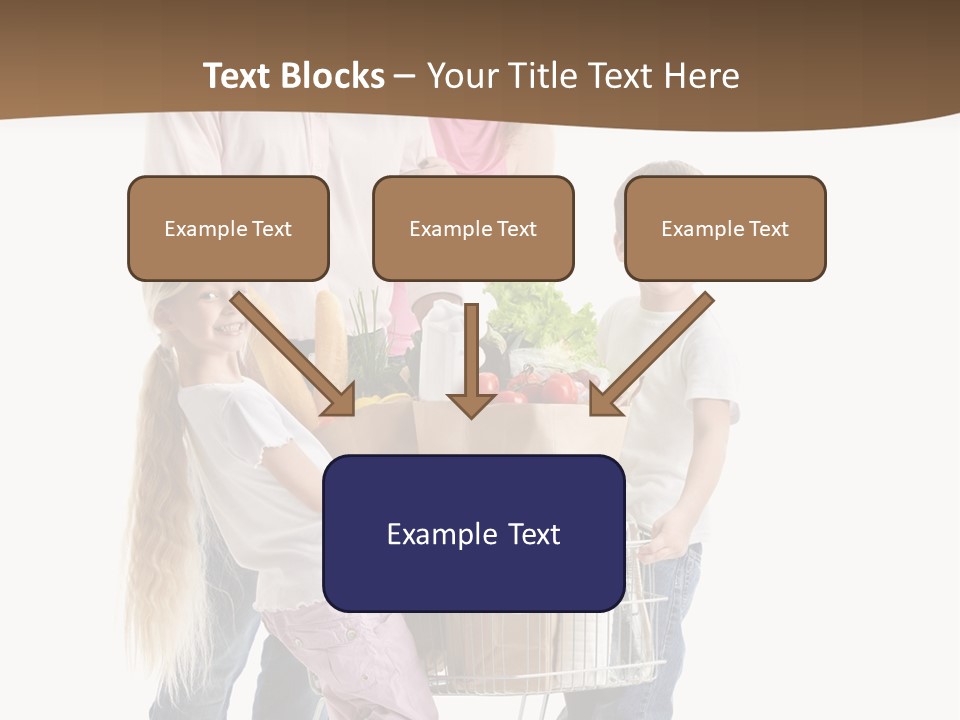 Text Blocks – Your Title Text Here

Example Text

Example Text

Example Text

Example Text